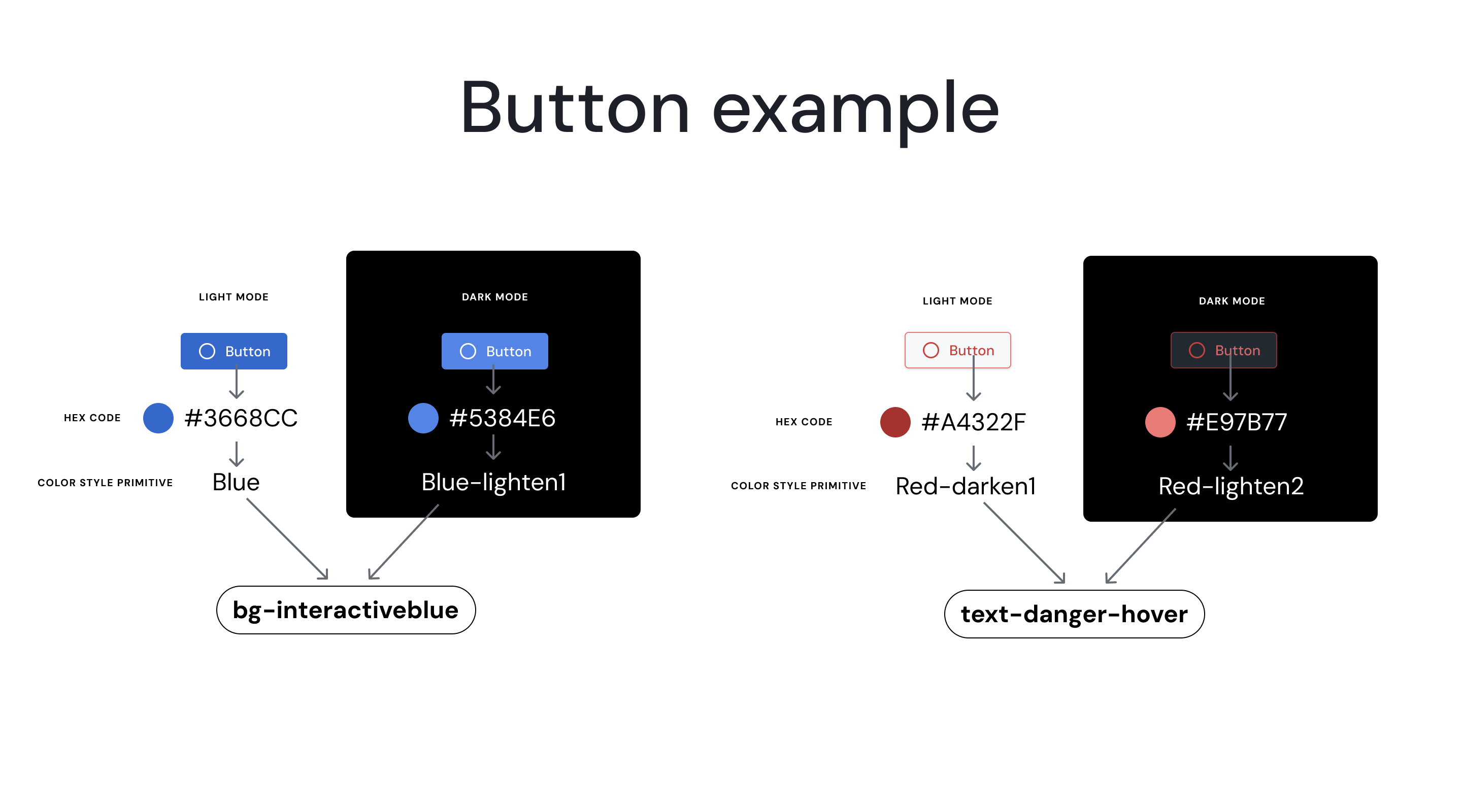 Button example

LIGHT MODE

Button

HEX CODE #3668CC

COLOR STYLE PRIMITIVE Blue

DARK MODE

Button

#5384E6

Blue-lighten1

bg-interactiveblue

LIGHT MODE

Button

HEX CODE #A4322F

COLOR STYLE PRIMITIVE Red-darken1

DARK MODE

Button

#E97B77

Red-lighten2

text-danger-hover